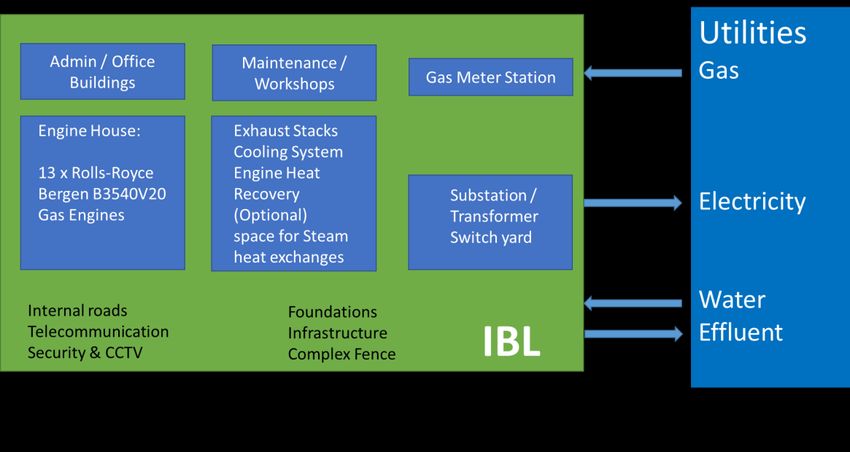 Admin / Office Buildings

Maintenance / Workshops

Gas Meter Station

Engine House:

13 x Rolls-Royce Bergen B3540V20 Gas Engines

Exhaust Stacks Cooling System Engine Heat Recovery (Optional) space for Steam heat exchanges

Substation / Transformer Switch yard

Internal roads
Telecommunication
Security & CCTV

Foundations
Infrastructure
Complex Fence

IBL

Utilities
Gas

Electricity

Water
Effluent